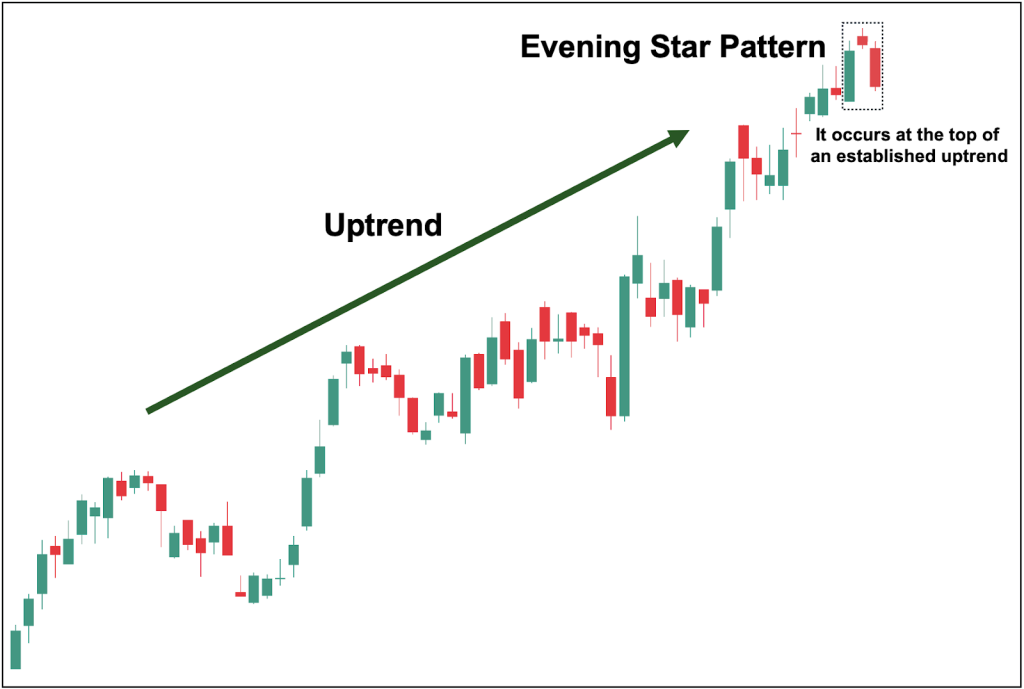 Evening Star Pattern

It occurs at the top of an established uptrend

Uptrend